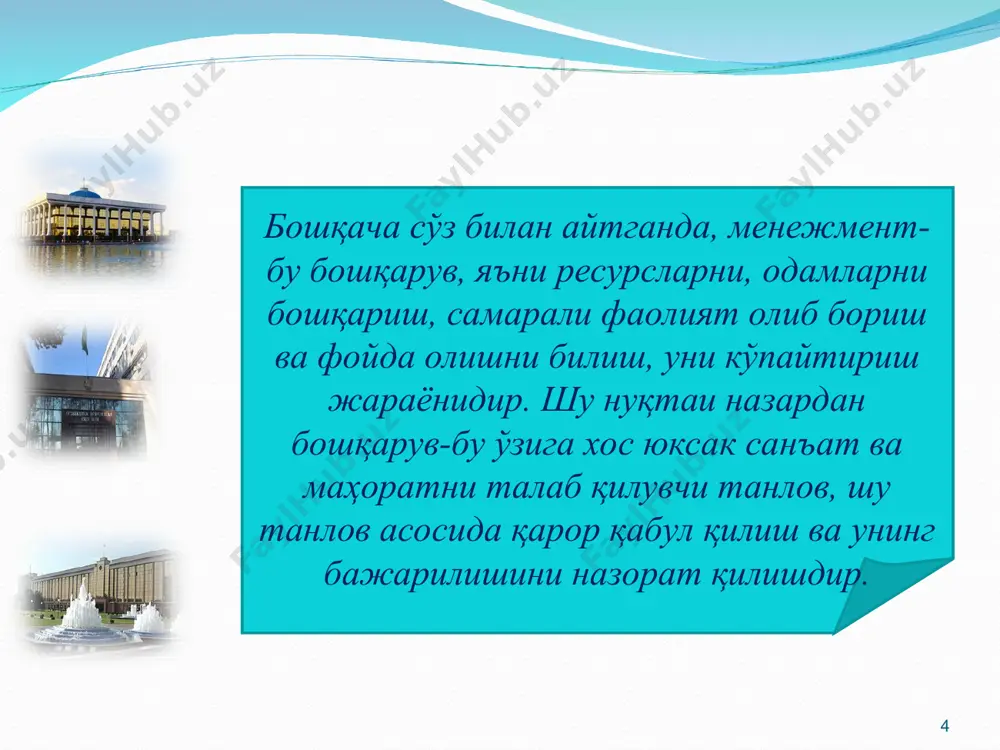 FaylHub.uz FaylHub.uz FaylHub.uz

Бошқача сўз билан айтганда, менежмент-бу бошқарув, яъни ресурсларни, одамларни бошқариш, самарали фаолият олиб бориш ва фойда олишни билиш, уни кўпайтириш жараёнидир. Шу нуқтаи назардан бошқарув-бу ўзига хос юксак санъат ва маҳоратни талаб қилувчи танлов, шу танлов асосида қарор қабул қилиш ва унинг бажарилишини назорат қилишдир.

FaylHub.uz FaylHub.uz

4